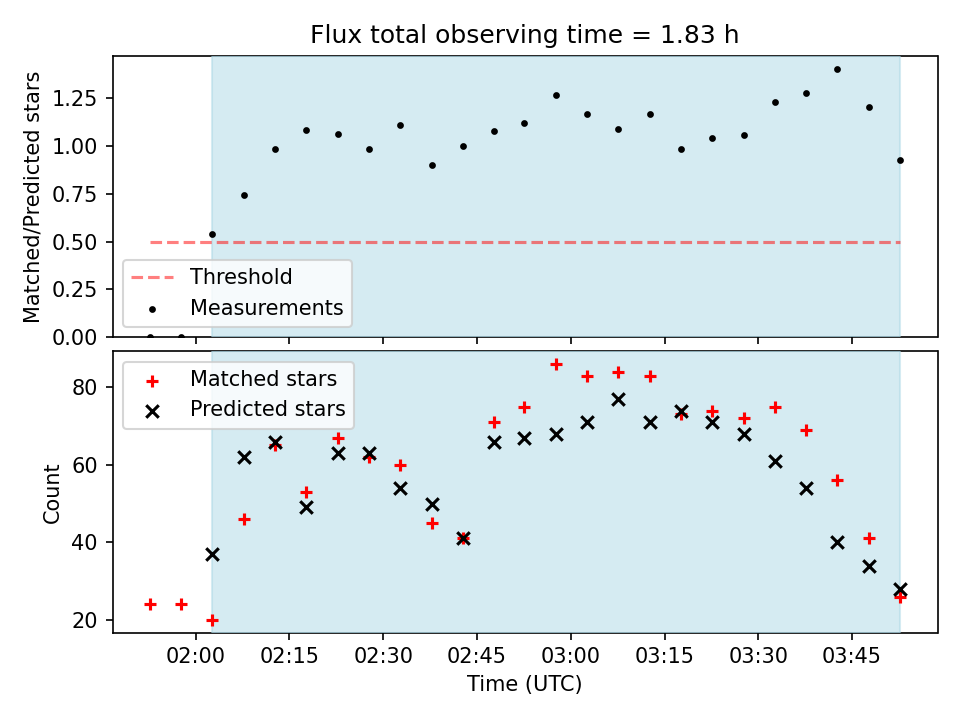 Flux total observing time = 1.83 h

Matched/Predicted stars

1.25
1.00
0.75
0.50
0.25
0.00

Threshold
Measurements

Matched stars
Predicted stars

Count

80
60
40
20

02:00 02:15 02:30 02:45 03:00 03:15 03:30 03:45

Time (UTC)